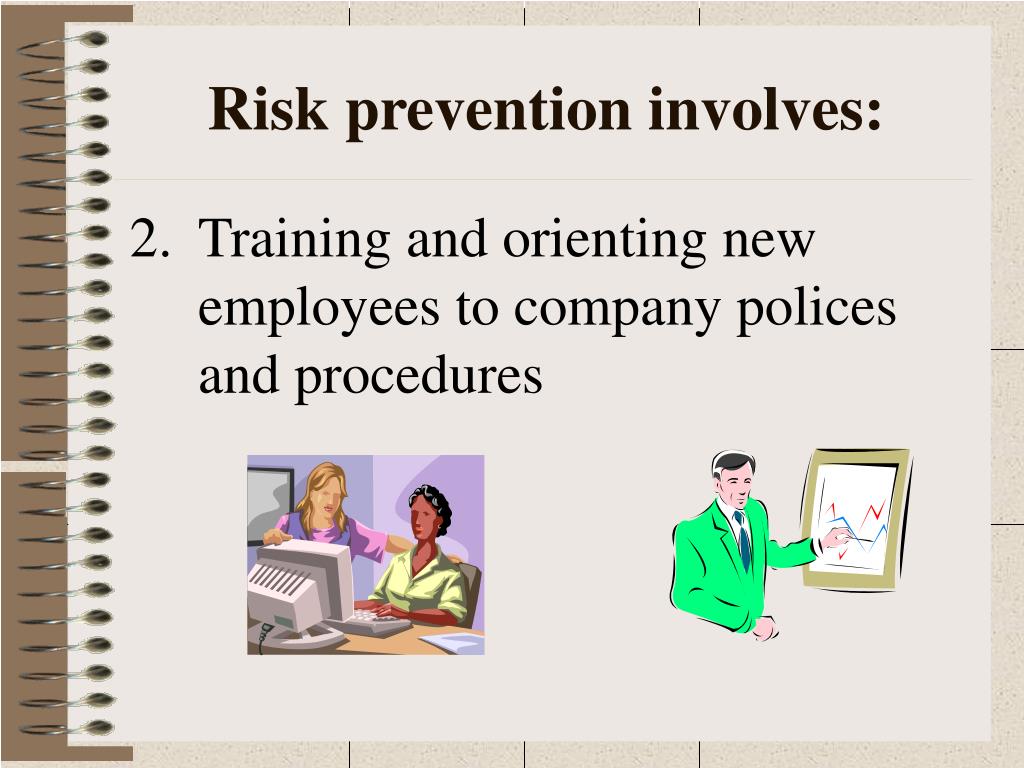 Risk prevention involves:

2. Training and orienting new employees to company polices and procedures